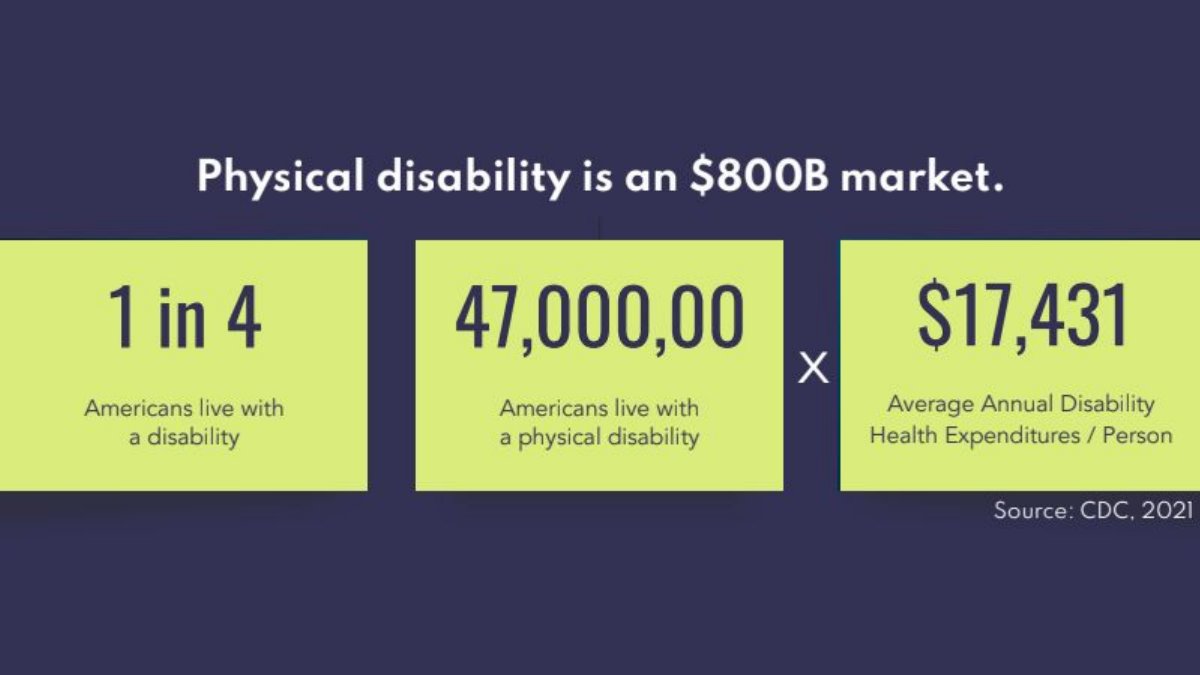 Physical disability is an $800B market.

1 in 4

Americans live with a disability

47,000,00

Americans live with a physical disability

X

$17,431

Average Annual Disability Health Expenditures / Person

Source: CDC, 2021